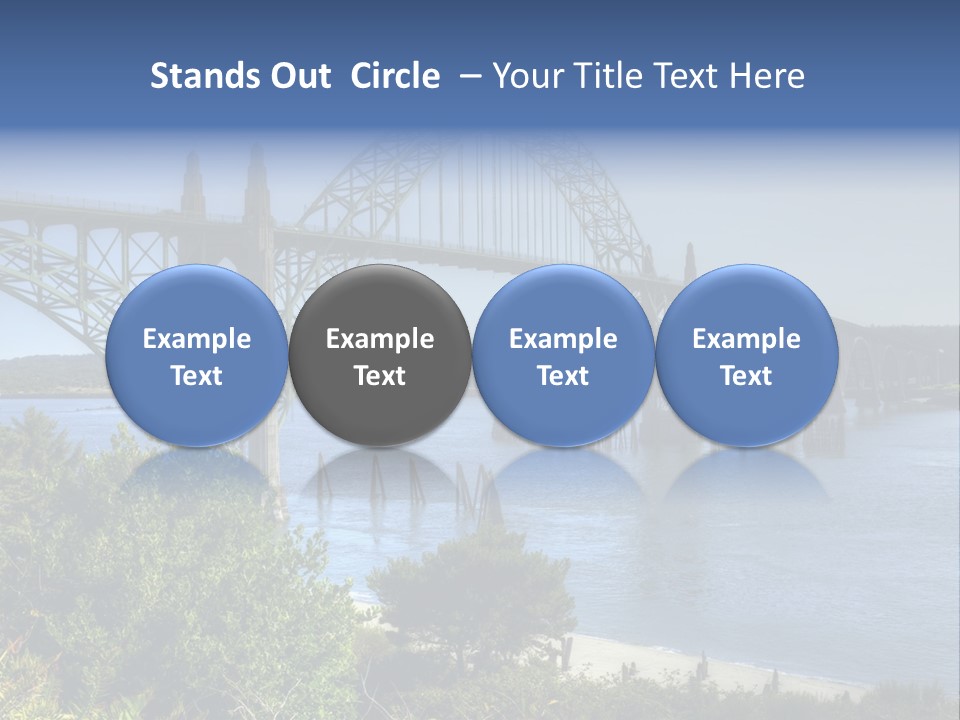 Stands Out Circle – Your Title Text Here

Example Text

Example Text

Example Text

Example Text